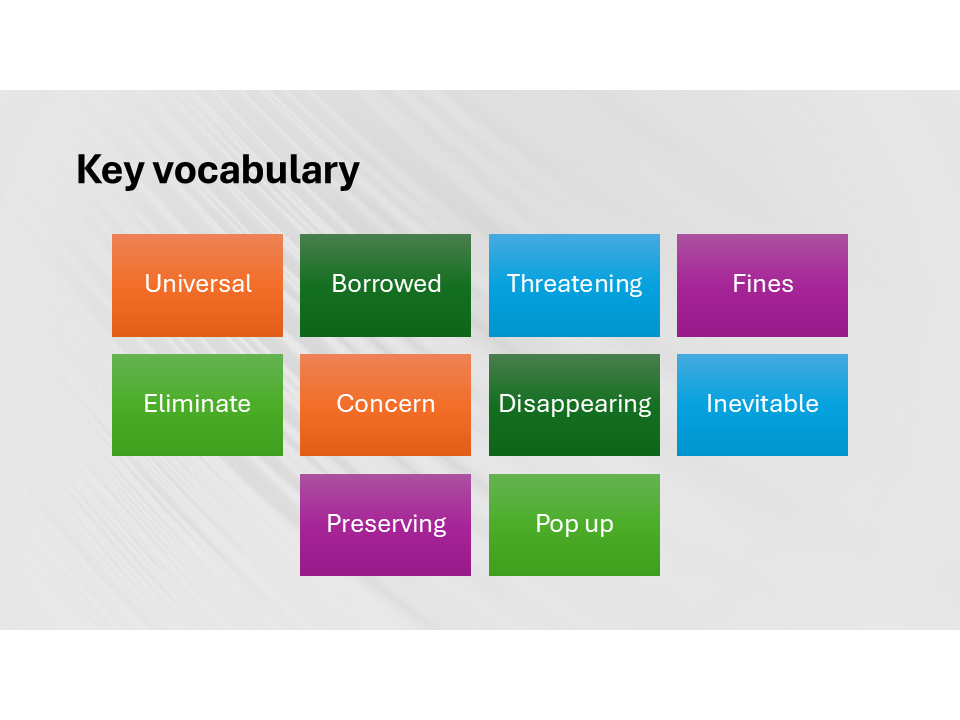 Key vocabulary

Universal

Borrowed

Threatening

Fines

Eliminate

Concern

Disappearing

Inevitable

Preserving

Pop up